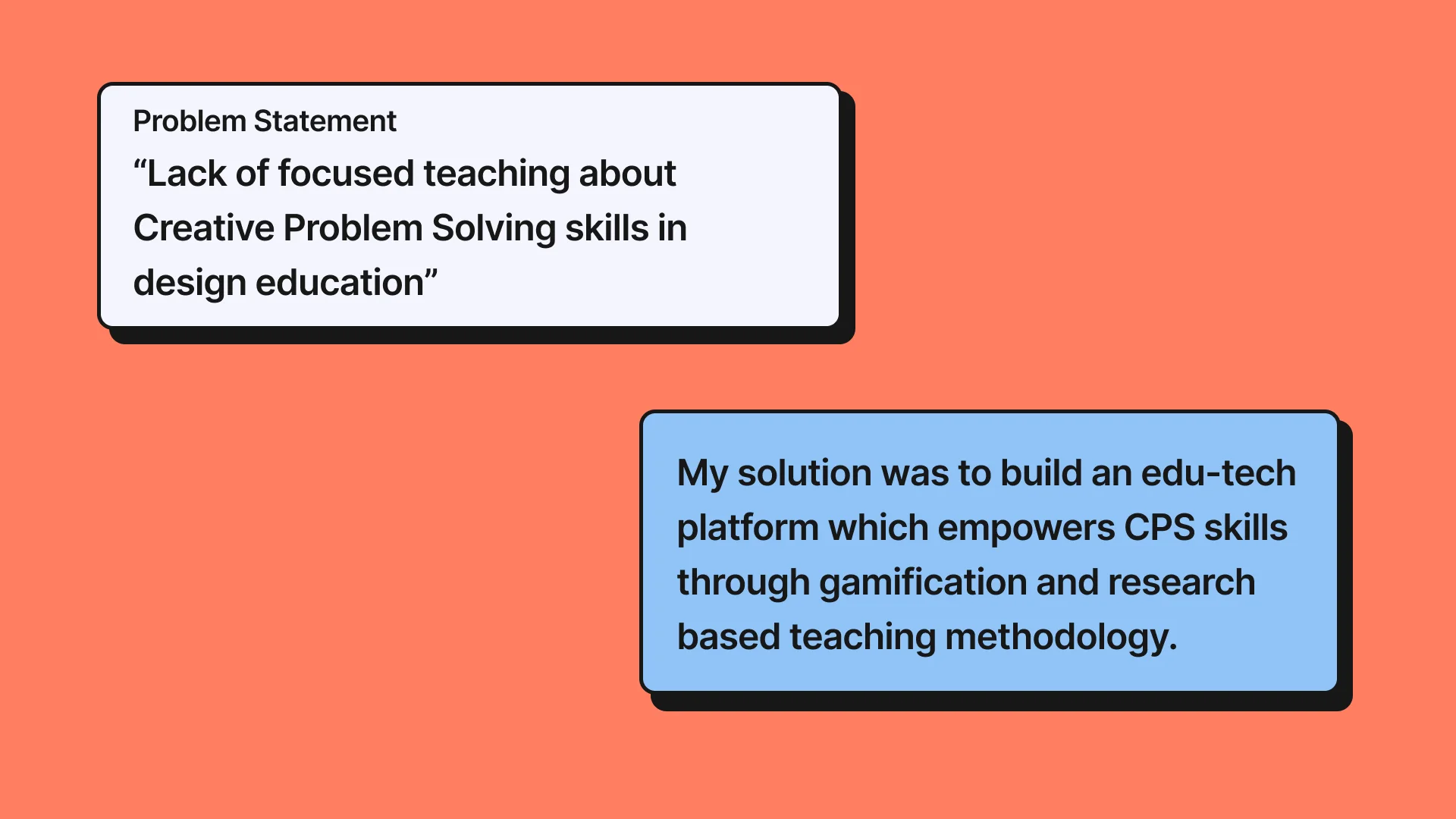 Problem Statement
“Lack of focused teaching about Creative Problem Solving skills in design education”

My solution was to build an edu-tech platform which empowers CPS skills through gamification and research based teaching methodology.